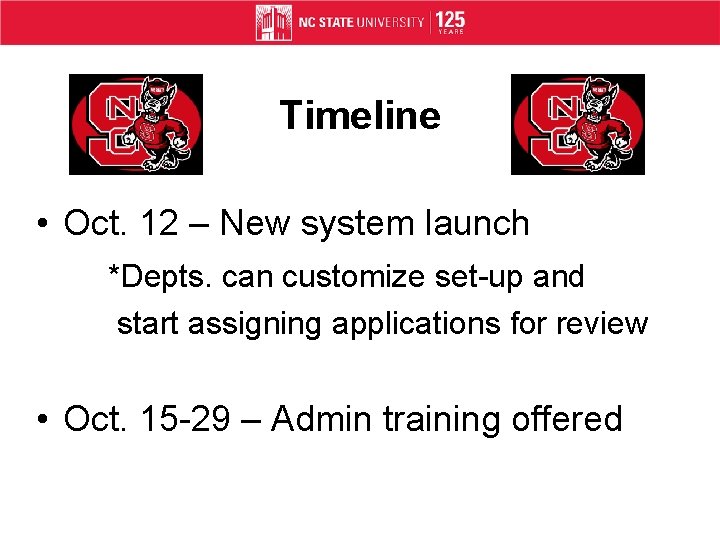 NC STATE UNIVERSITY | 125 YEARS

Timeline

• Oct. 12 – New system launch

*Depts. can customize set-up and start assigning applications for review

• Oct. 15-29 – Admin training offered